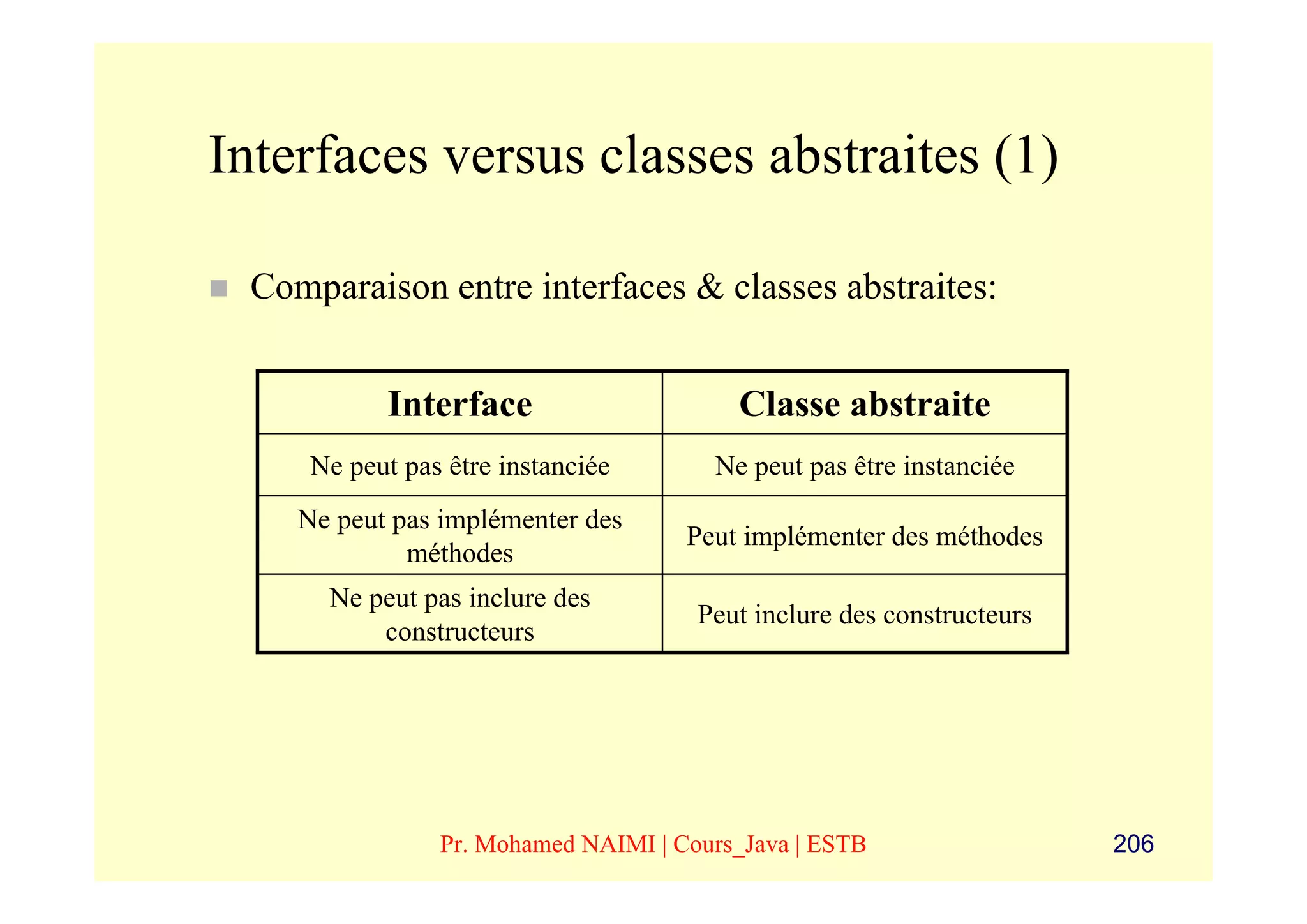 Interfaces versus classes abstraites (1)

Comparaison entre interfaces & classes abstraites:

| Interface | Classe abstraite |
|---|---|
| Ne peut pas être instanciée | Ne peut pas être instanciée |
| Ne peut pas implémenter des méthodes | Peut implémenter des méthodes |
| Ne peut pas inclure des constructeurs | Peut inclure des constructeurs |

Pr. Mohamed NAIMI | Cours_Java | ESTB

206